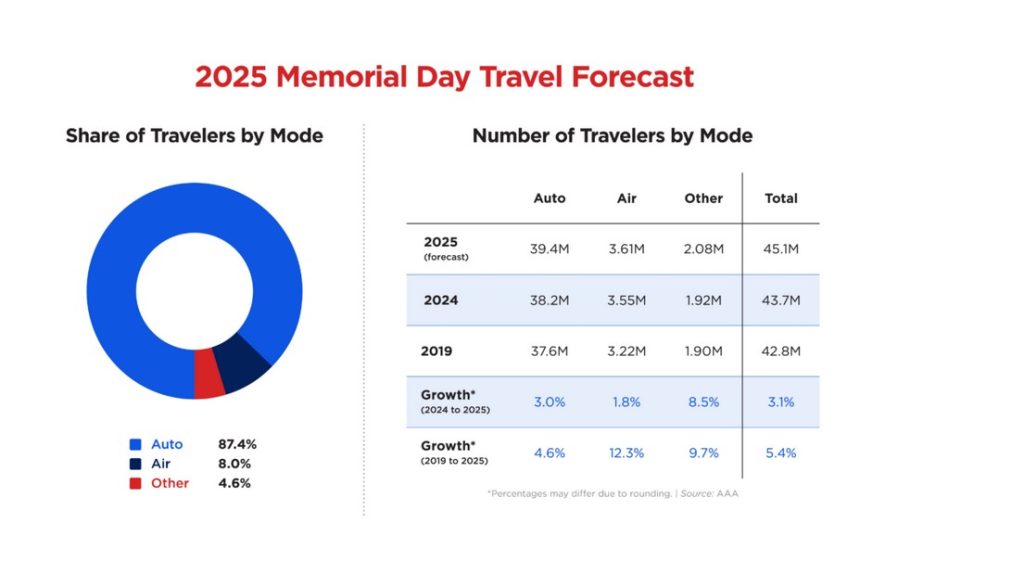 2025 Memorial Day Travel Forecast

Share of Travelers by Mode

Auto 87.4%
Air 8.0%
Other 4.6%

Number of Travelers by Mode

| | Auto | Air | Other | Total |
|---|---|---|---|---|
| 2025 (forecast) | 39.4M | 3.61M | 2.08M | 45.1M |
| 2024 | 38.2M | 3.55M | 1.92M | 43.7M |
| 2019 | 37.6M | 3.22M | 1.90M | 42.8M |
| Growth* (2024 to 2025) | 3.0% | 1.8% | 8.5% | 3.1% |
| Growth* (2019 to 2025) | 4.6% | 12.3% | 9.7% | 5.4% |

*Percentages may differ due to rounding. | Source: AAA